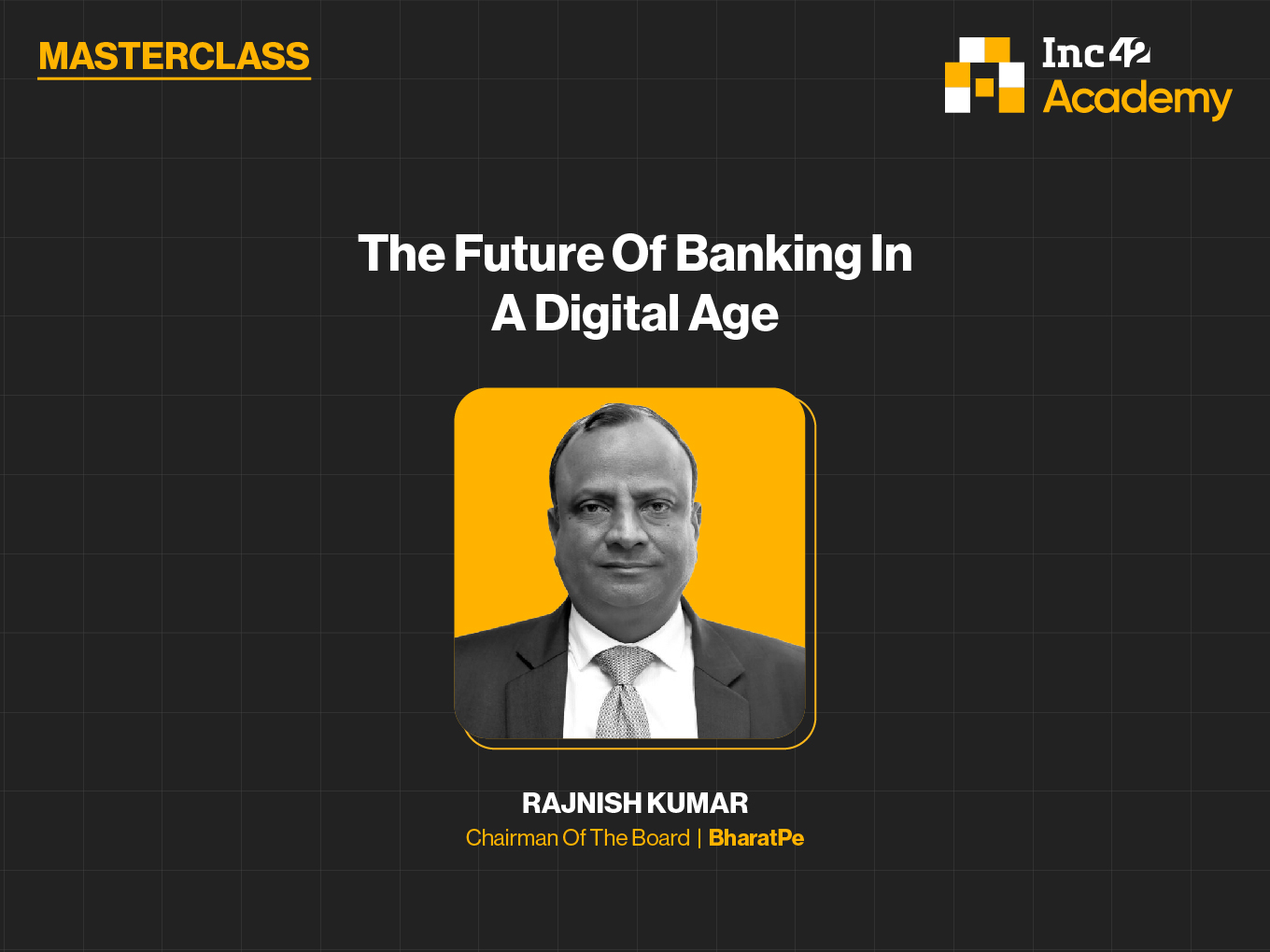 MASTERCLASS

Inc42
Academy

The Future Of Banking In A Digital Age

RAJNISH KUMAR
Chairman Of The Board | BharatPe